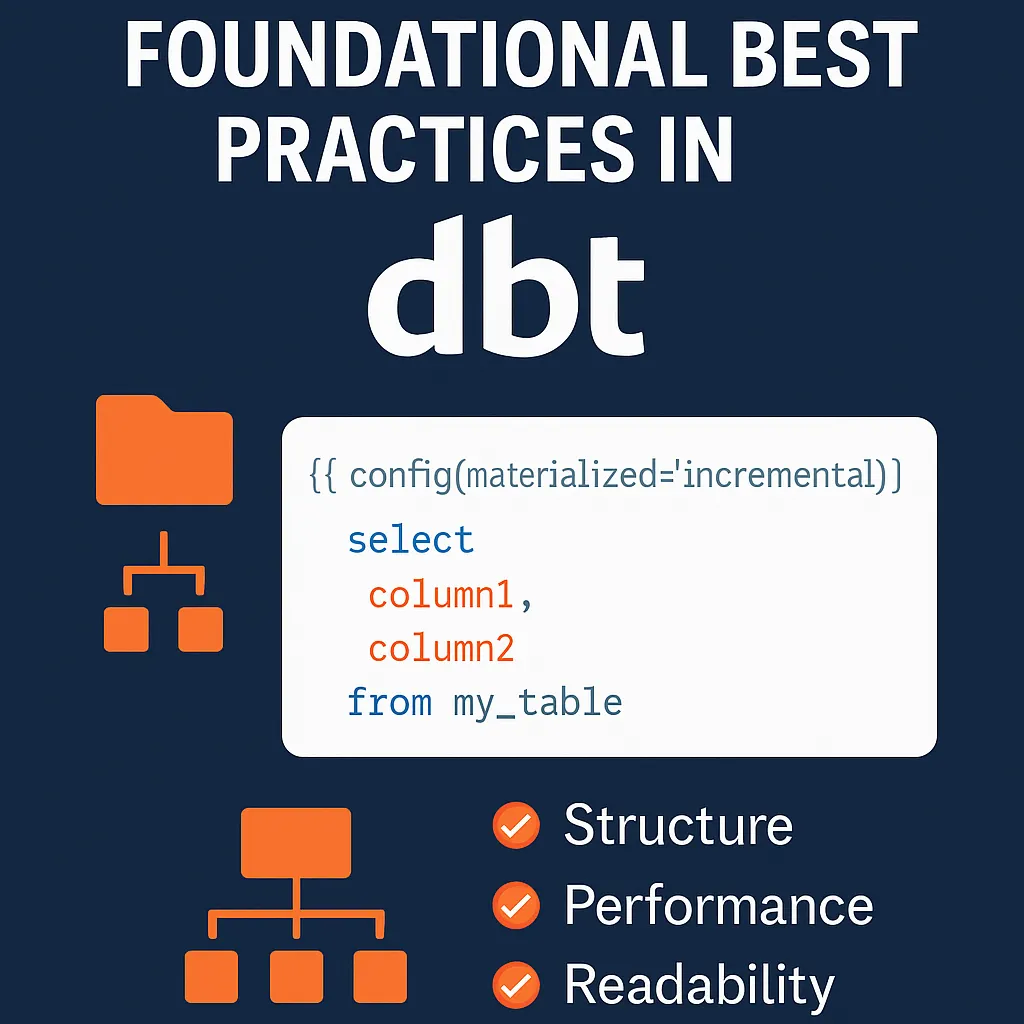 FOUNDATIONAL BEST PRACTICES IN

dbt

{{ config(materialized='incremental)}

select
column1,
column2
from my_table

Structure

Performance

Readability